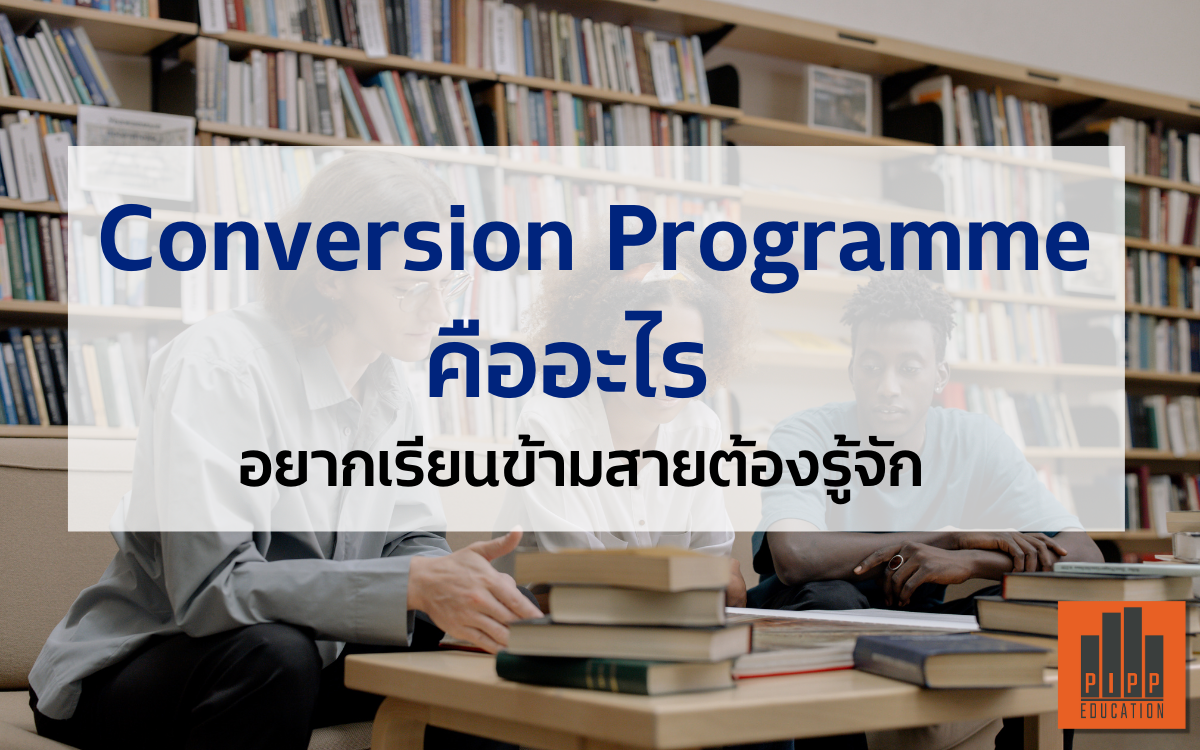 Conversion Programme
คืออะไร
อยากเรียนข้ามสายต้องรู้จัก

PIPP
EDUCATION